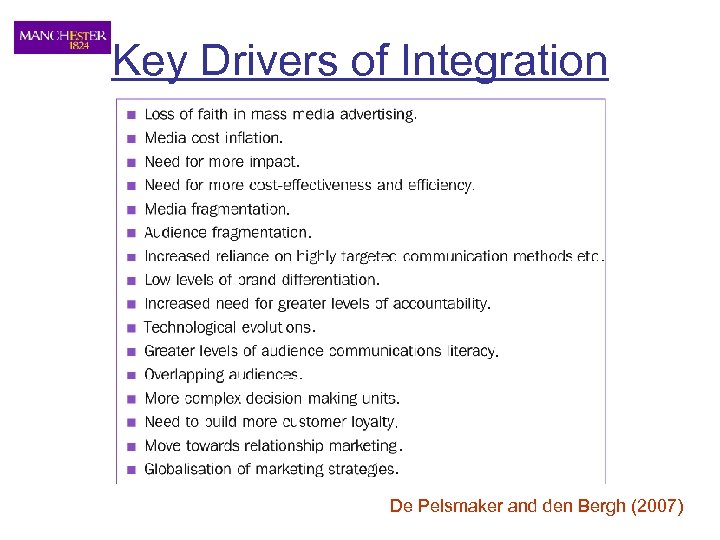 MANCHESTER
1824

Key Drivers of Integration

- Loss of faith in mass media advertising.
- Media cost inflation.
- Need for more impact.
- Need for more cost-effectiveness and efficiency.
- Media fragmentation.
- Audience fragmentation.
- Increased reliance on highly targeted communication methods etc.
- Low levels of brand differentiation.
- Increased need for greater levels of accountability.
- Technological evolutions.
- Greater levels of audience communications literacy.
- Overlapping audiences.
- More complex decision making units.
- Need to build more customer loyalty.
- Move towards relationship marketing.
- Globalisation of marketing strategies.

De Pelsmaker and den Bergh (2007)